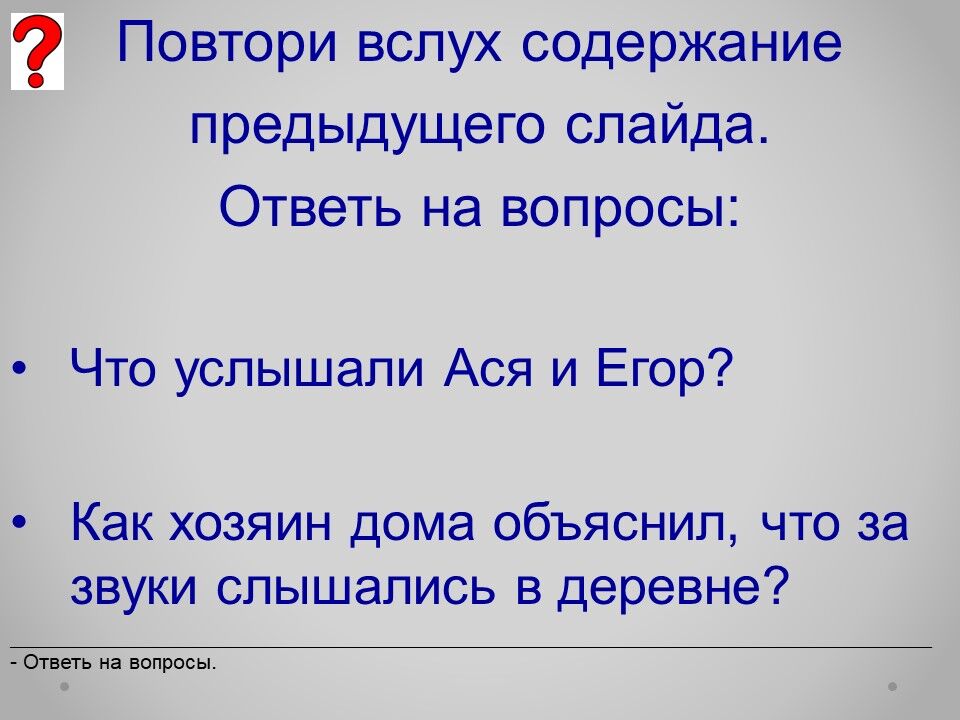 ?

Повтори вслух содержание предыдущего слайда. Ответь на вопросы:

• Что услышали Ася и Егор?

• Как хозяин дома объяснил, что за звуки слышались в деревне?

- Ответь на вопросы.